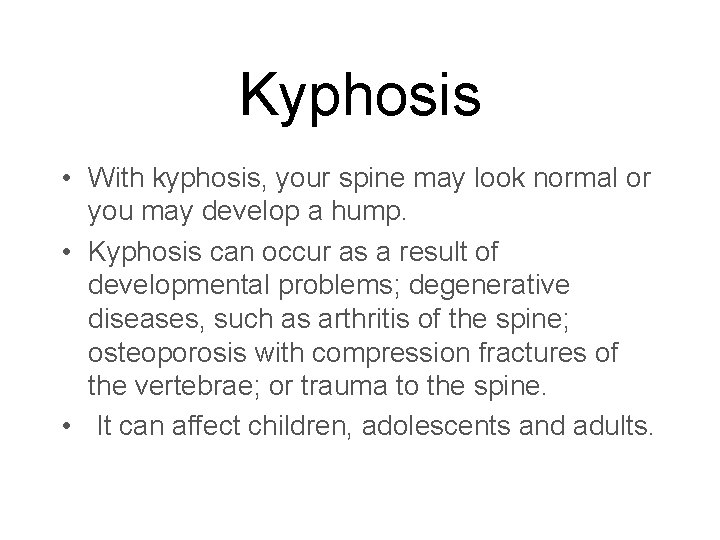 Kyphosis

• With kyphosis, your spine may look normal or you may develop a hump.
• Kyphosis can occur as a result of developmental problems; degenerative diseases, such as arthritis of the spine; osteoporosis with compression fractures of the vertebrae; or trauma to the spine.
• It can affect children, adolescents and adults.